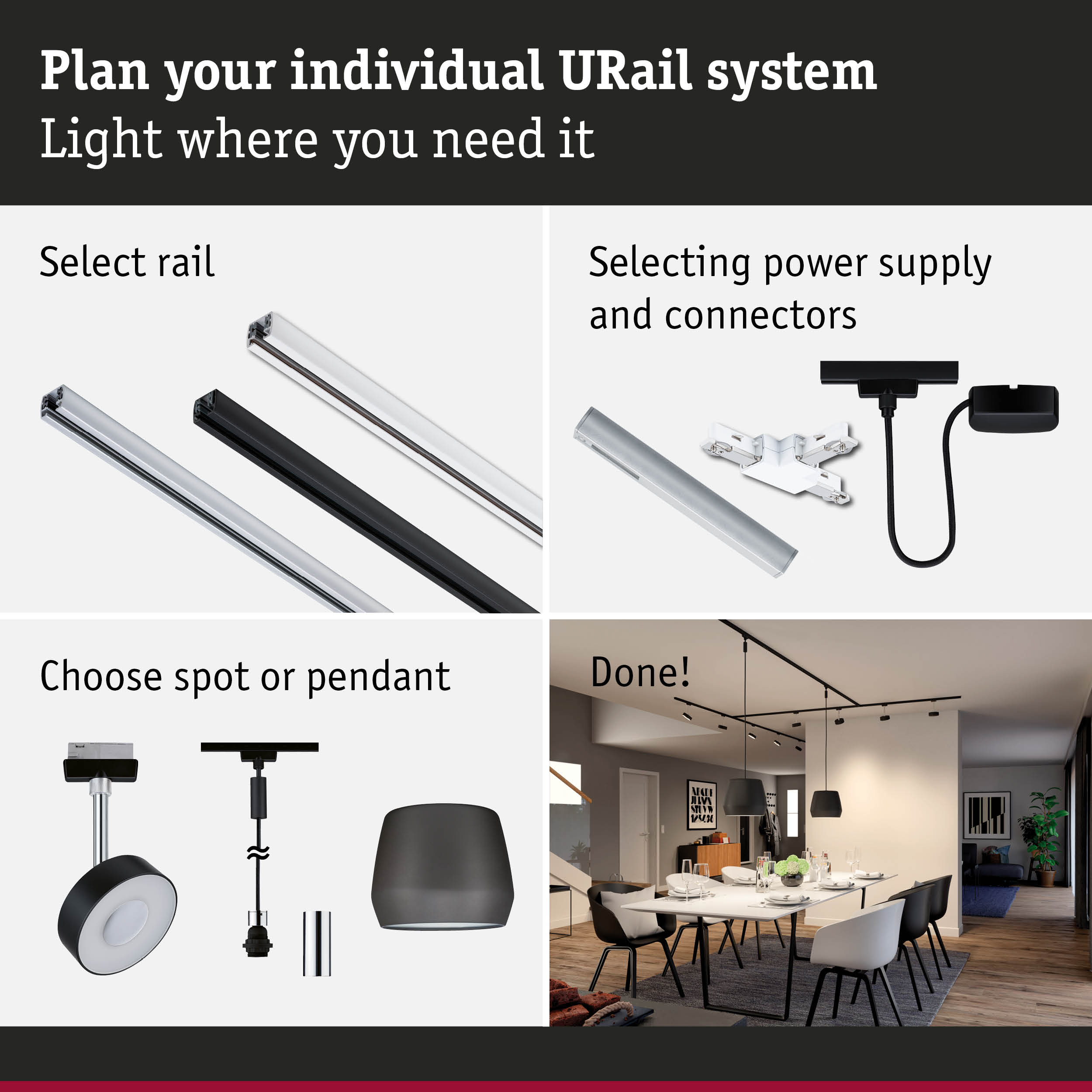 Plan your individual URail system
Light where you need it

Select rail

Selecting power supply and connectors

Choose spot or pendant

Done!